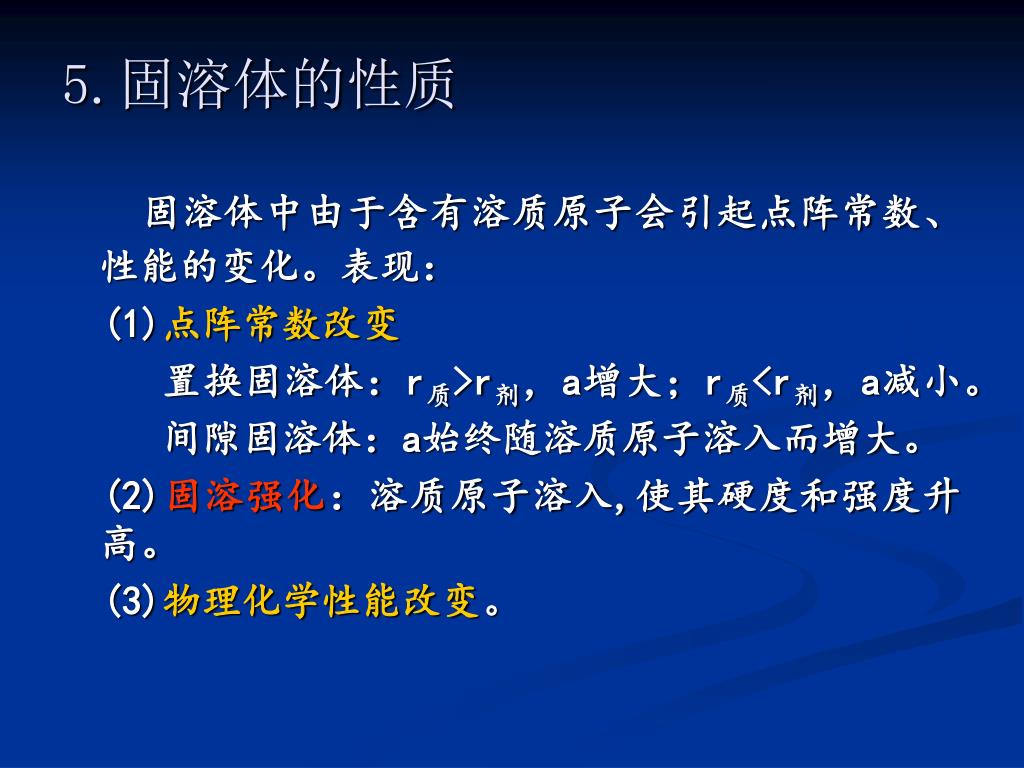 5. 固溶体的性质

固溶体中由于含有溶质原子会引起点阵常数、性能的变化。表现：

(1) 点阵常数改变

置换固溶体：$r_{质}>r_{剂}$，a增大；$r_{质}<r_{剂}$，a减小。

间隙固溶体：a始终随溶质原子溶入而增大。

(2) 固溶强化：溶质原子溶入，使其硬度和强度升高。

(3) 物理化学性能改变。